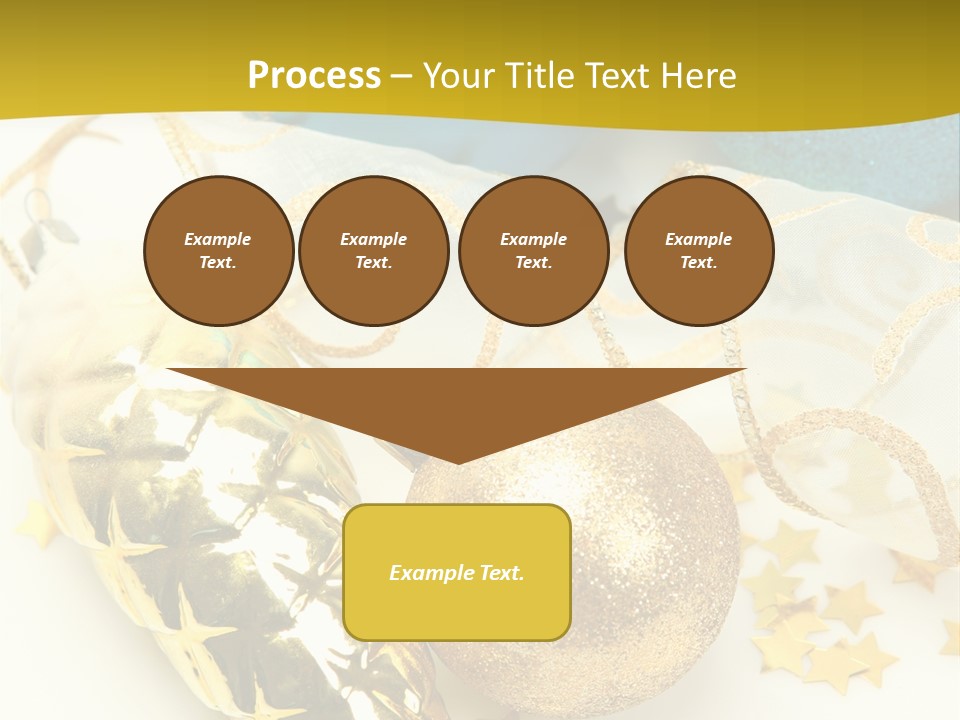 Process – Your Title Text Here

Example Text.

Example Text.

Example Text.

Example Text.

Example Text.